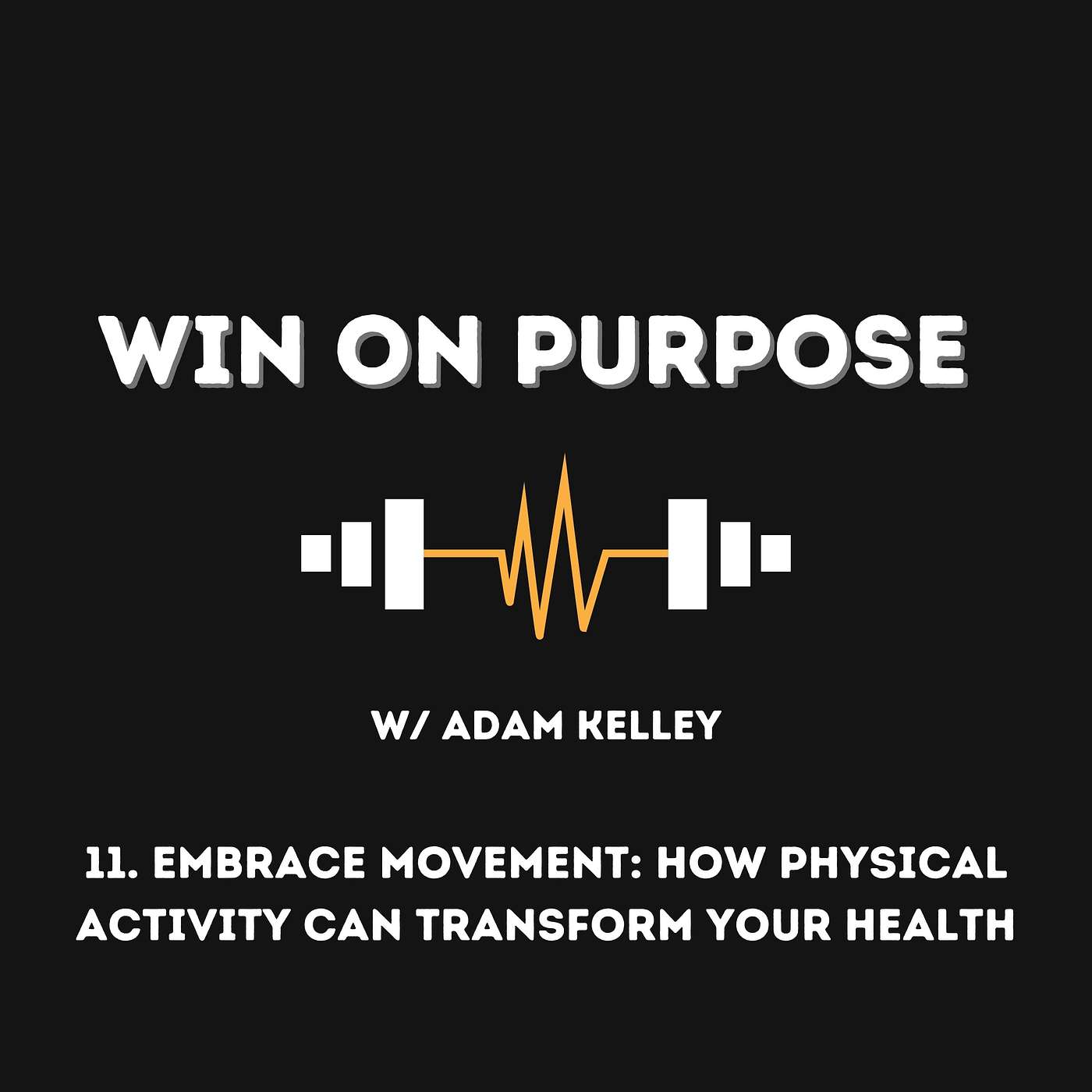 WIN ON PURPOSE

W/ ADAM KELLEY

11. EMBRACE MOVEMENT: HOW PHYSICAL ACTIVITY CAN TRANSFORM YOUR HEALTH